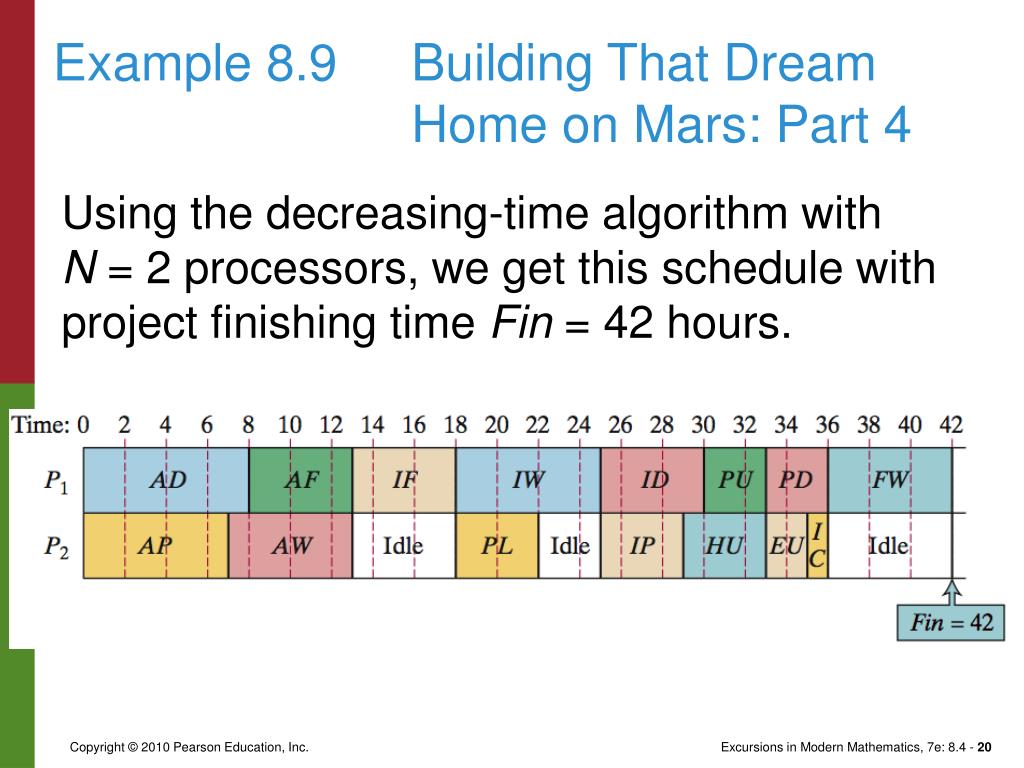 Example 8.9 Building That Dream Home on Mars: Part 4

Using the decreasing-time algorithm with $N = 2$ processors, we get this schedule with project finishing time $Fin = 42$ hours.

Time: 0 2 4 6 8 10 12 14 16 18 20 22 24 26 28 30 32 34 36 38 40 42

$P_1$ AD AF IF IW ID PU PD FW

$P_2$ AP AW Idle PL Idle IP HU EU IC Idle

$Fin = 42$

Copyright © 2010 Pearson Education, Inc.

Excursions in Modern Mathematics, 7e: 8.4 - 20